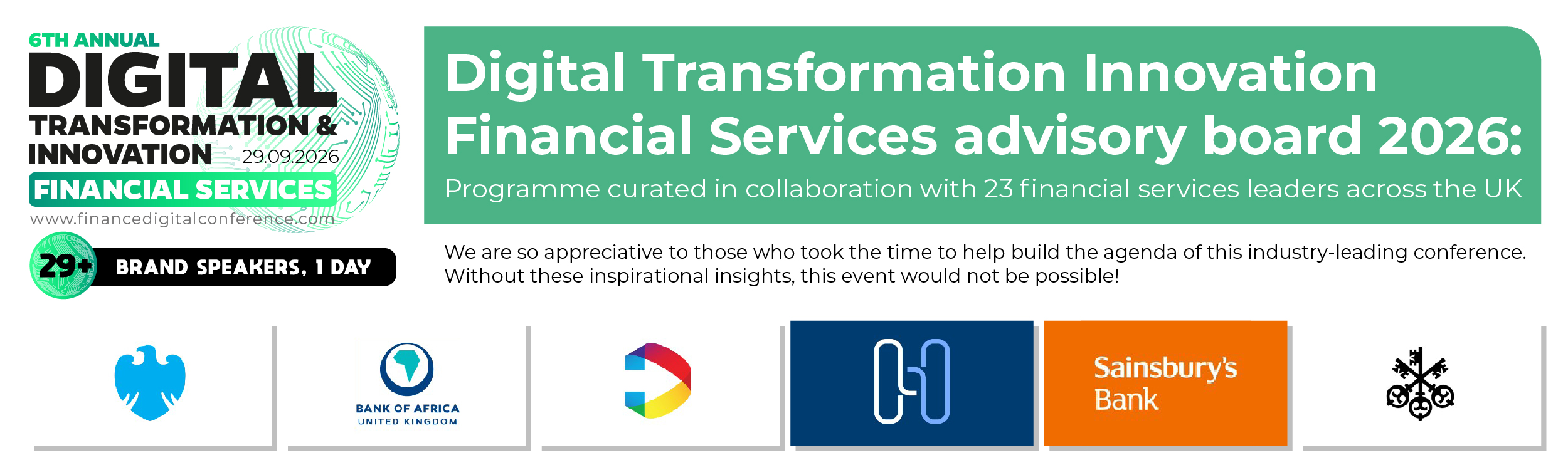 6TH ANNUAL
DIGITAL
TRANSFORMATION &
INNOVATION 29.09.2026
FINANCIAL SERVICES
www.financedigitalconference.com

29+ BRAND SPEAKERS, 1 DAY

Digital Transformation Innovation Financial Services advisory board 2026:

Programme curated in collaboration with 23 financial services leaders across the UK

We are so appreciative to those who took the time to help build the agenda of this industry-leading conference. Without these inspirational insights, this event would not be possible!

BANK OF AFRICA
UNITED KINGDOM

Sainsbury's
Bank